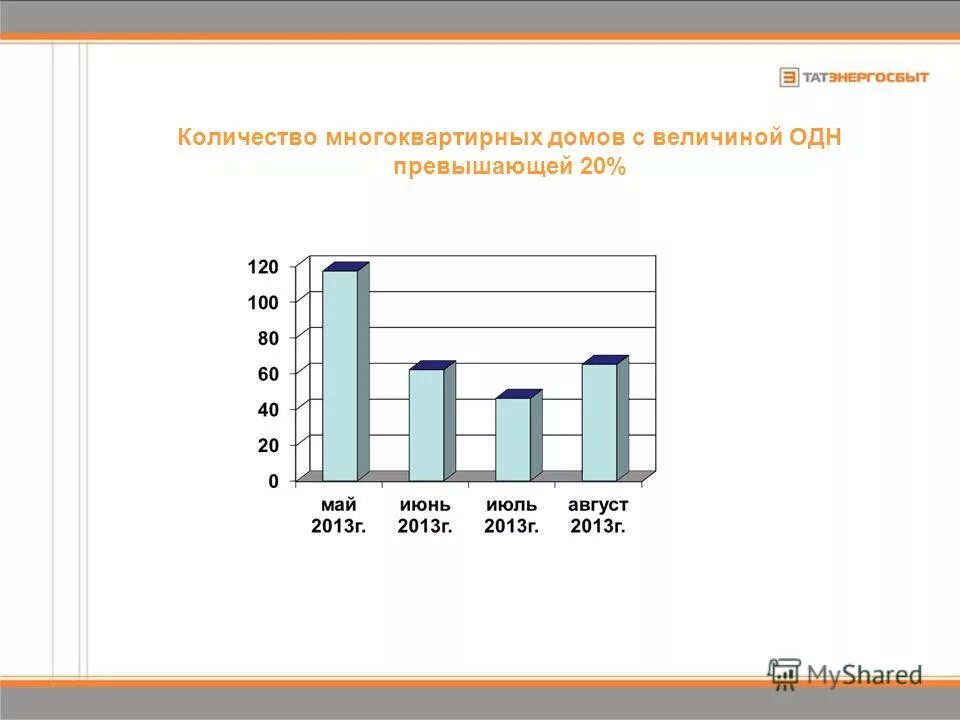 ТАТЭНЕРГОСБЫТ

Количество многоквартирных домов с величиной ОДН превышающей 20%

120
100
80
60
40
20
0

май 2013г.
июнь 2013г.
июль 2013г.
август 2013г.

MyShared